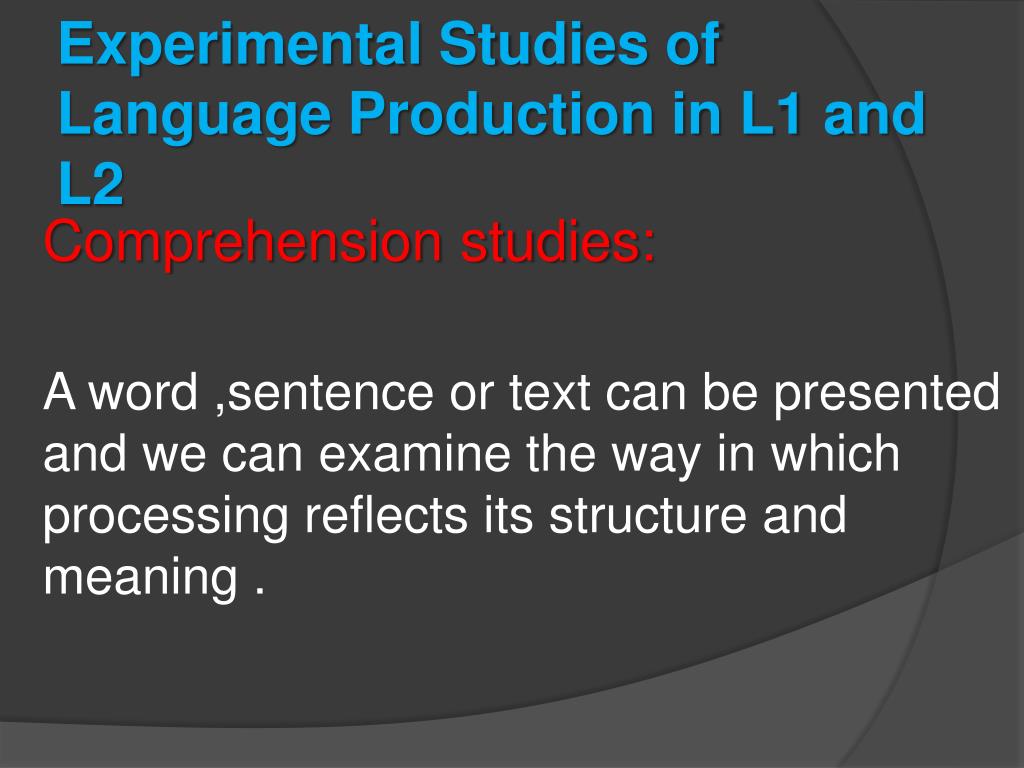 Experimental Studies of Language Production in L1 and L2

Comprehension studies:

A word ,sentence or text can be presented and we can examine the way in which processing reflects its structure and meaning .